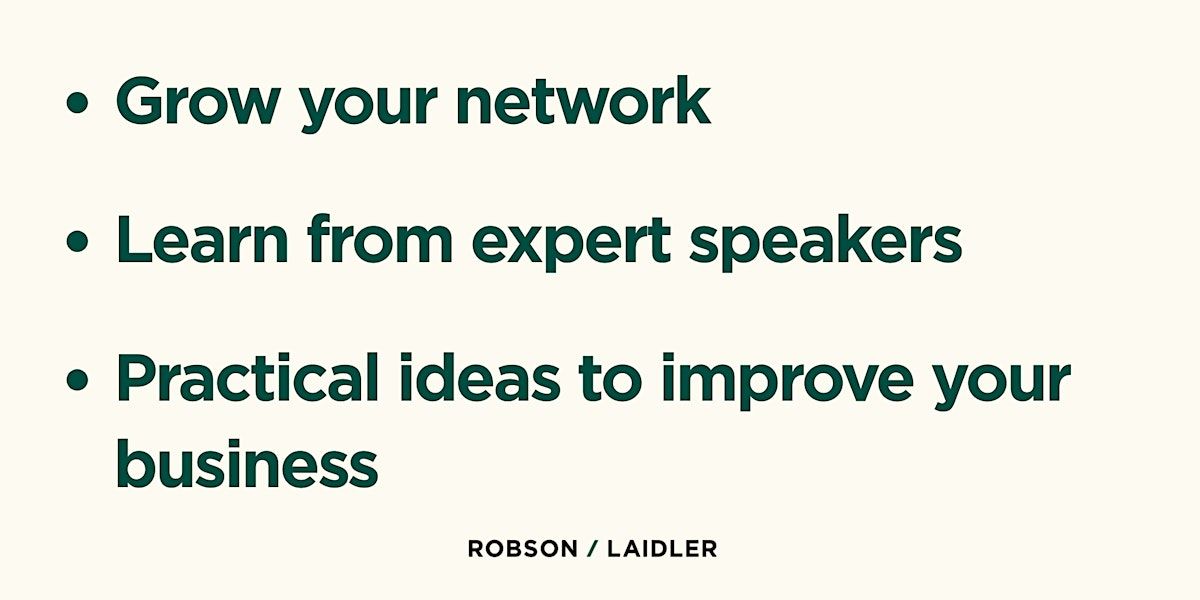 • Grow your network

• Learn from expert speakers

• Practical ideas to improve your business

ROBSON / LAIDLER